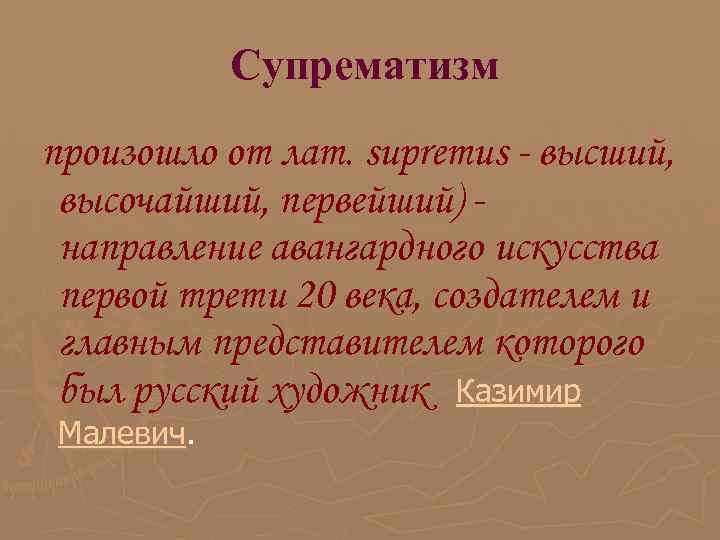 Супрематизм

произошло от лат. supremus - высший, высочайший, первейший) - направление авангардного искусства первой трети 20 века, создателем и главным представителем которого был русский художник Казимир Малевич.